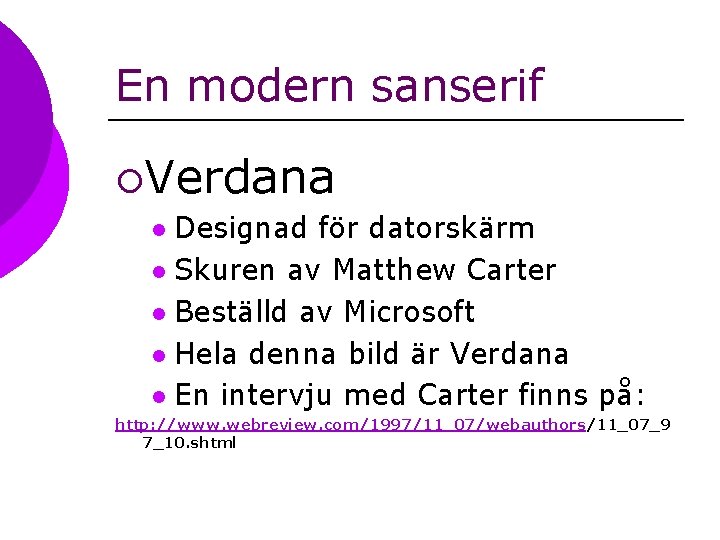 En modern sanserif

Verdana

- Designad för datorskärm
- Skuren av Matthew Carter
- Beställd av Microsoft
- Hela denna bild är Verdana
- En intervju med Carter finns på:

http://www.webreview.com/1997/11_07/webauthors/11_07_97_10.shtml